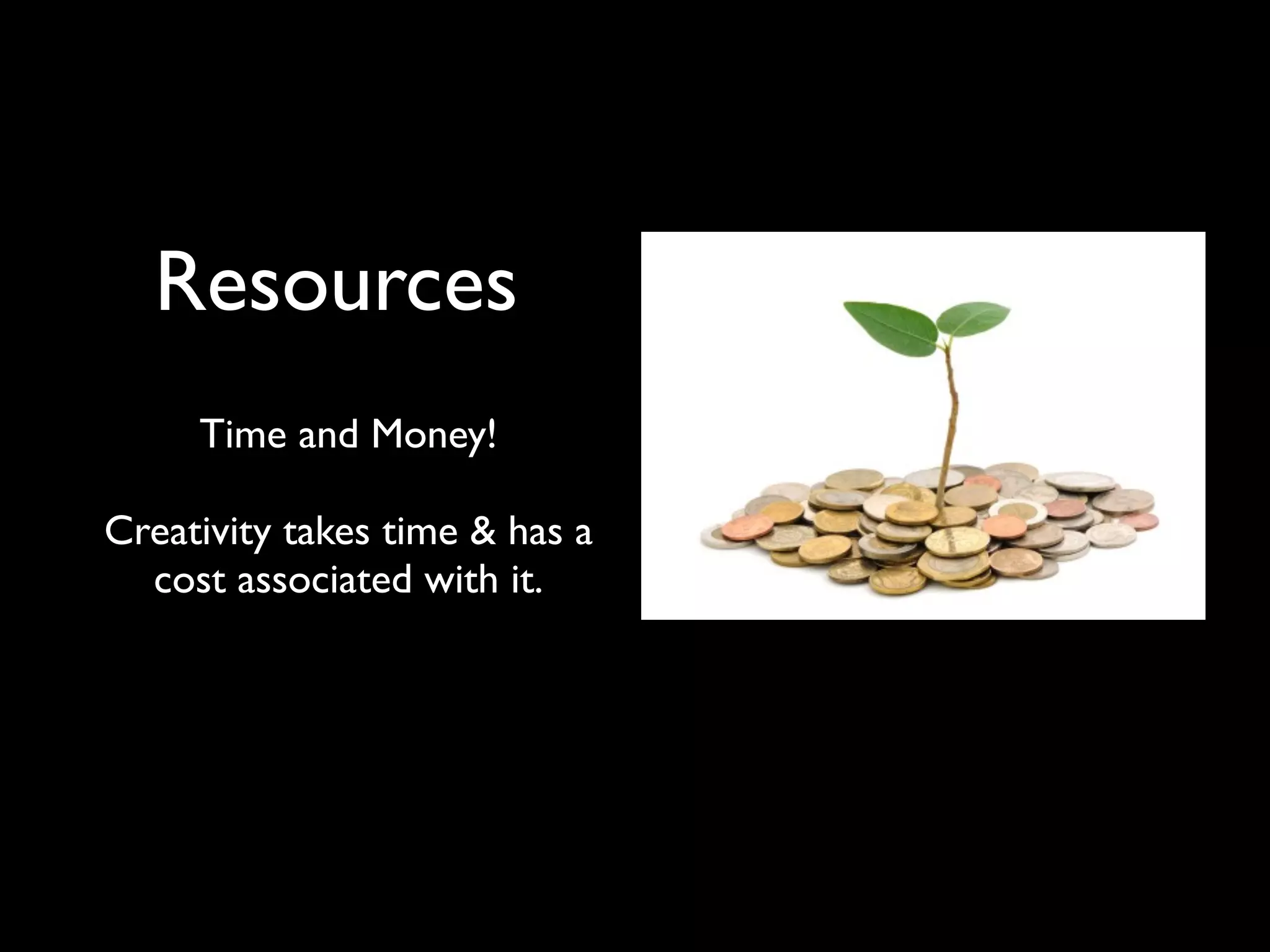 Resources

Time and Money!

Creativity takes time & has a cost associated with it.